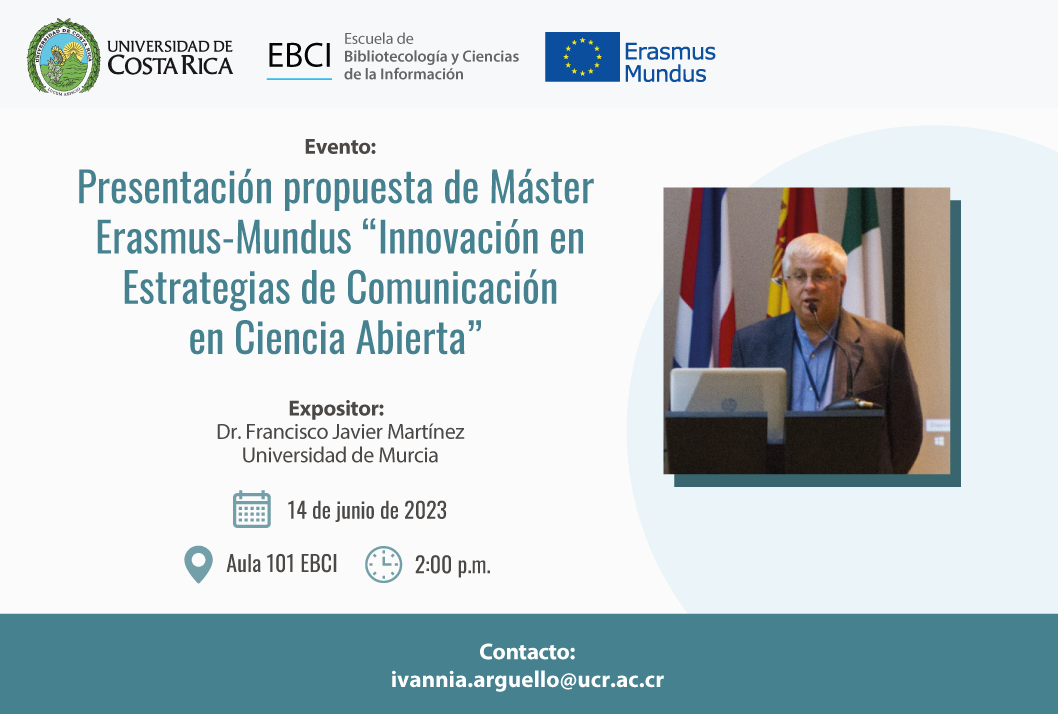 UNIVERSIDAD DE COSTA RICA

EBCI Escuela de Bibliotecología y Ciencias de la Información

Erasmus Mundus

Evento:

Presentación propuesta de Máster Erasmus-Mundus “Innovación en Estrategias de Comunicación en Ciencia Abierta”

Expositor:
Dr. Francisco Javier Martínez
Universidad de Murcia

14 de junio de 2023

Aula 101 EBCI

2:00 p.m.

Contacto:
ivannia.arguello@ucr.ac.cr